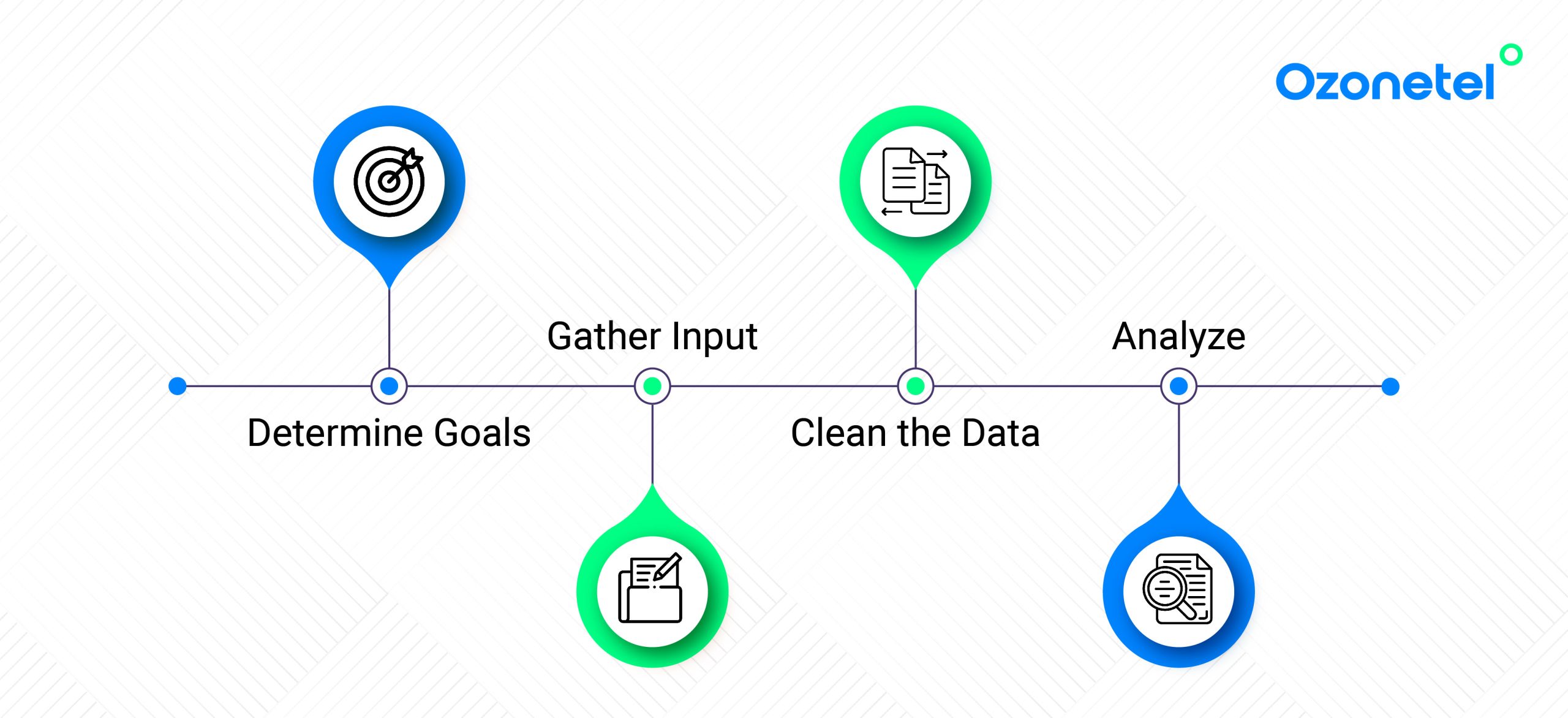 Ozonetel

Determine Goals

Gather Input

Clean the Data

Analyze